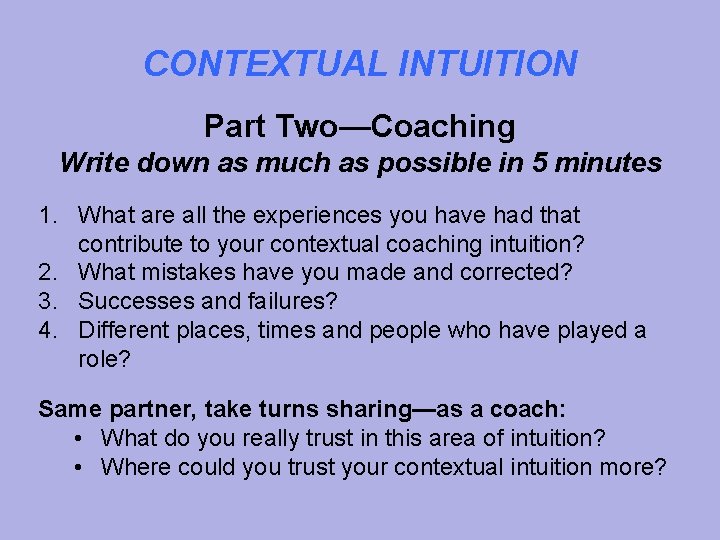 CONTEXTUAL INTUITION

Part Two—Coaching
Write down as much as possible in 5 minutes

1. What are all the experiences you have had that contribute to your contextual coaching intuition?
2. What mistakes have you made and corrected?
3. Successes and failures?
4. Different places, times and people who have played a role?

Same partner, take turns sharing—as a coach:
• What do you really trust in this area of intuition?
• Where could you trust your contextual intuition more?